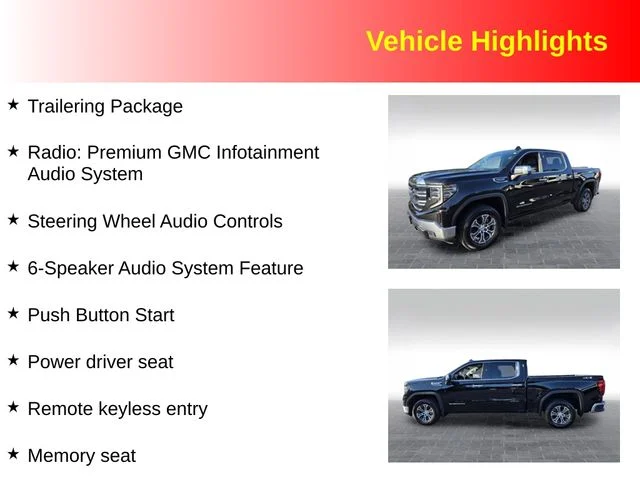 Vehicle Highlights

★ Trailering Package

★ Radio: Premium GMC Infotainment Audio System

★ Steering Wheel Audio Controls

★ 6-Speaker Audio System Feature

★ Push Button Start

★ Power driver seat

★ Remote keyless entry

★ Memory seat